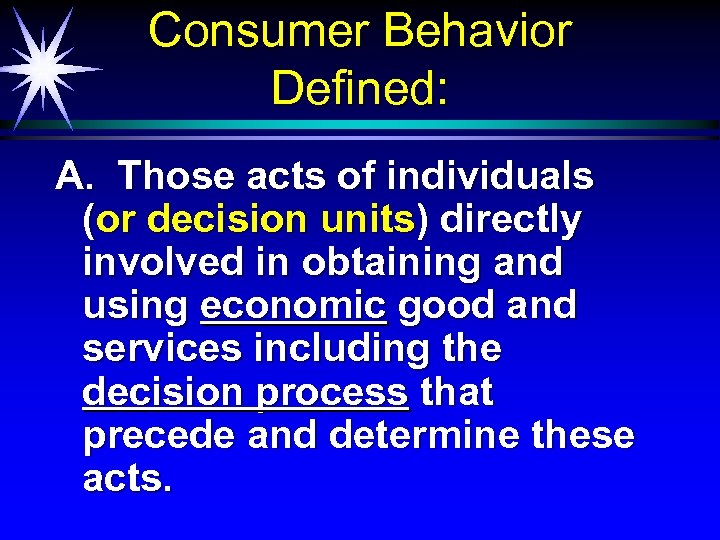 Consumer Behavior Defined:

A. Those acts of individuals (or decision units) directly involved in obtaining and using economic good and services including the decision process that precede and determine these acts.